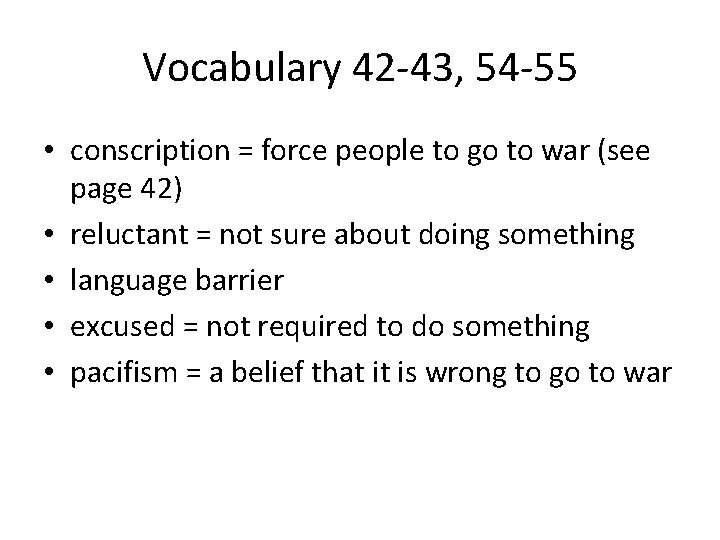 Vocabulary 42-43, 54-55

• conscription = force people to go to war (see page 42)
• reluctant = not sure about doing something
• language barrier
• excused = not required to do something
• pacifism = a belief that it is wrong to go to war